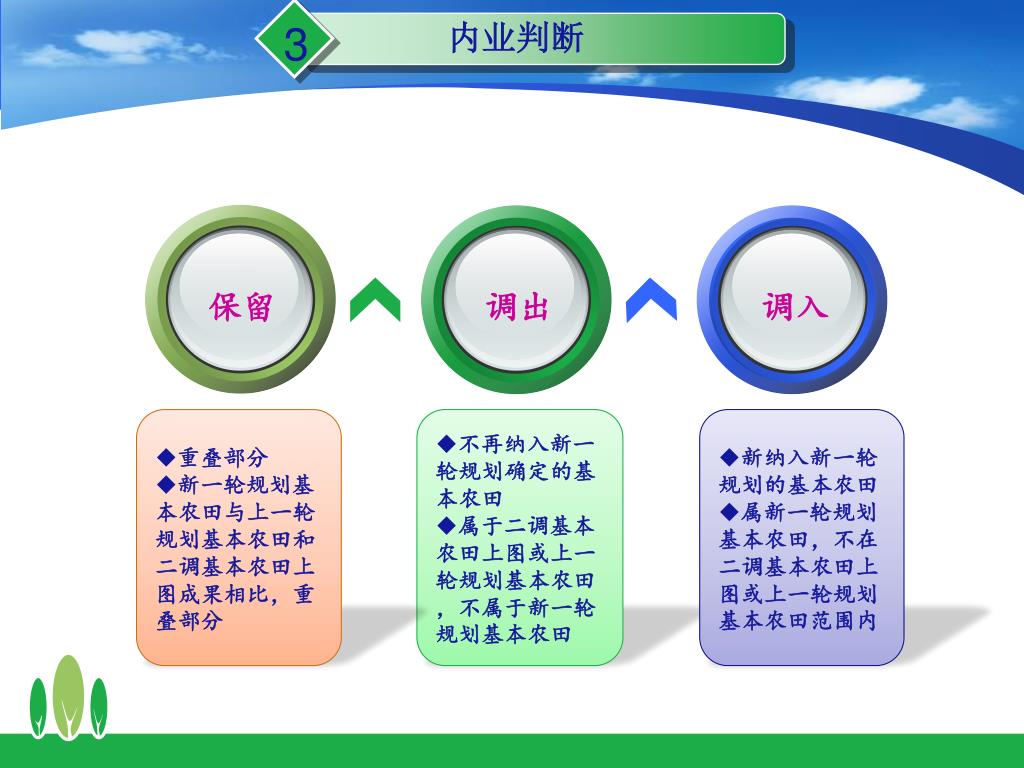 3

内业判断

保留

调出

调入

◆重叠部分
◆新一轮规划基本农田与上一轮规划基本农田和二调基本农田上图成果相比，重叠部分

◆不再纳入新一轮规划确定的基本农田
◆属于二调基本农田上图或上一轮规划基本农田，不属于新一轮规划基本农田

◆新纳入新一轮规划的基本农田
◆属新一轮规划基本农田，不在二调基本农田上图或上一轮规划基本农田范围内